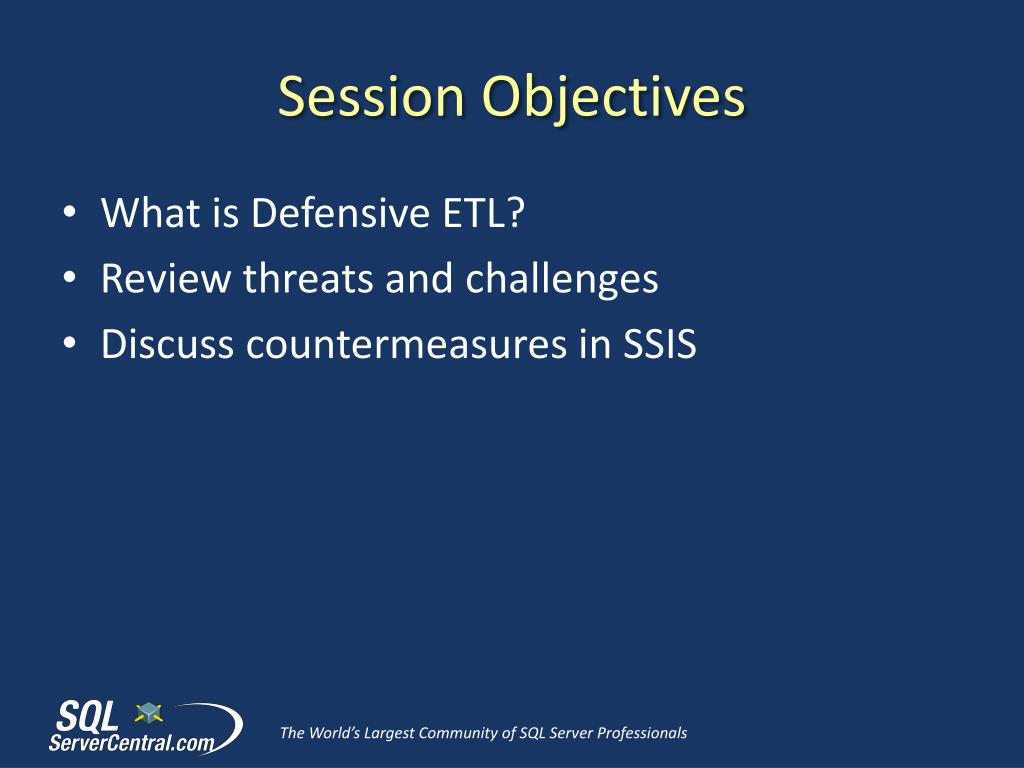 Session Objectives

• What is Defensive ETL?
• Review threats and challenges
• Discuss countermeasures in SSIS

SQL ServerCentral.com

The World's Largest Community of SQL Server Professionals